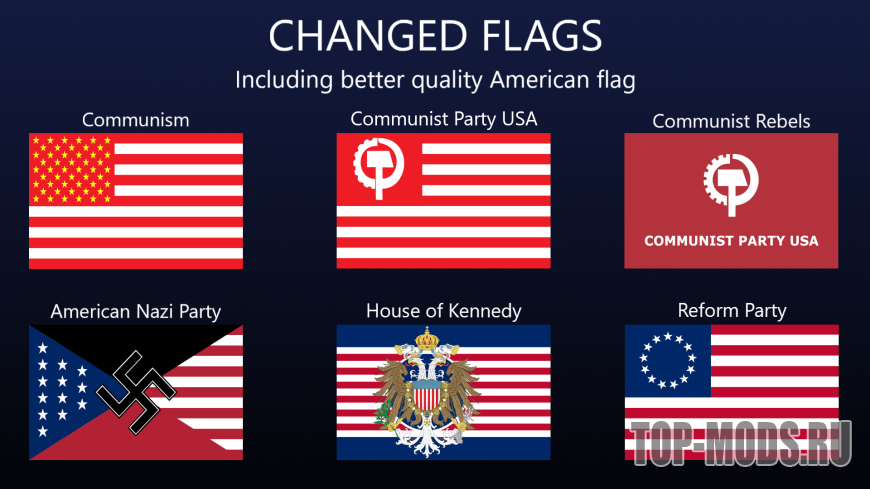 CHANGED FLAGS

Including better quality American flag

Communism

Communist Party USA

Communist Rebels

COMMUNIST PARTY USA

American Nazi Party

House of Kennedy

Reform Party

TOP-MODS.RU